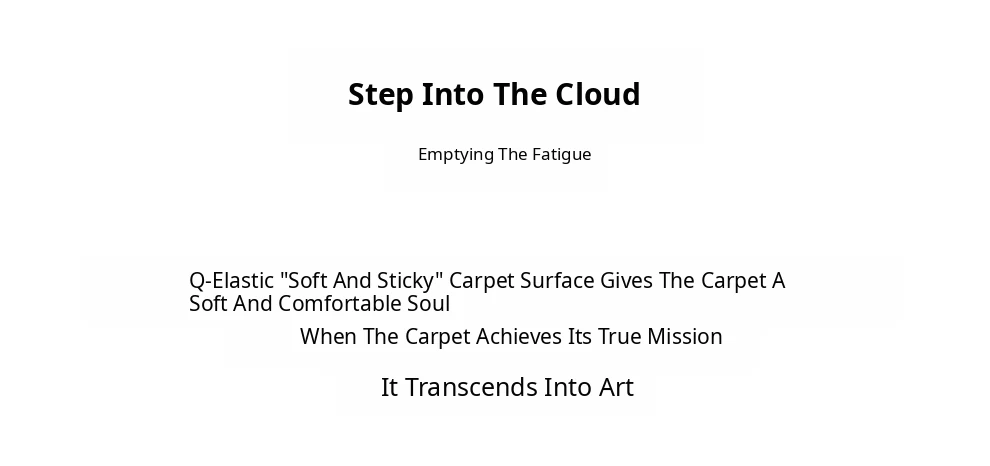 Step Into The Cloud

Emptying The Fatigue

Q-Elastic "Soft And Sticky" Carpet Surface Gives The Carpet A Soft And Comfortable Soul

When The Carpet Achieves Its True Mission

It Transcends Into Art